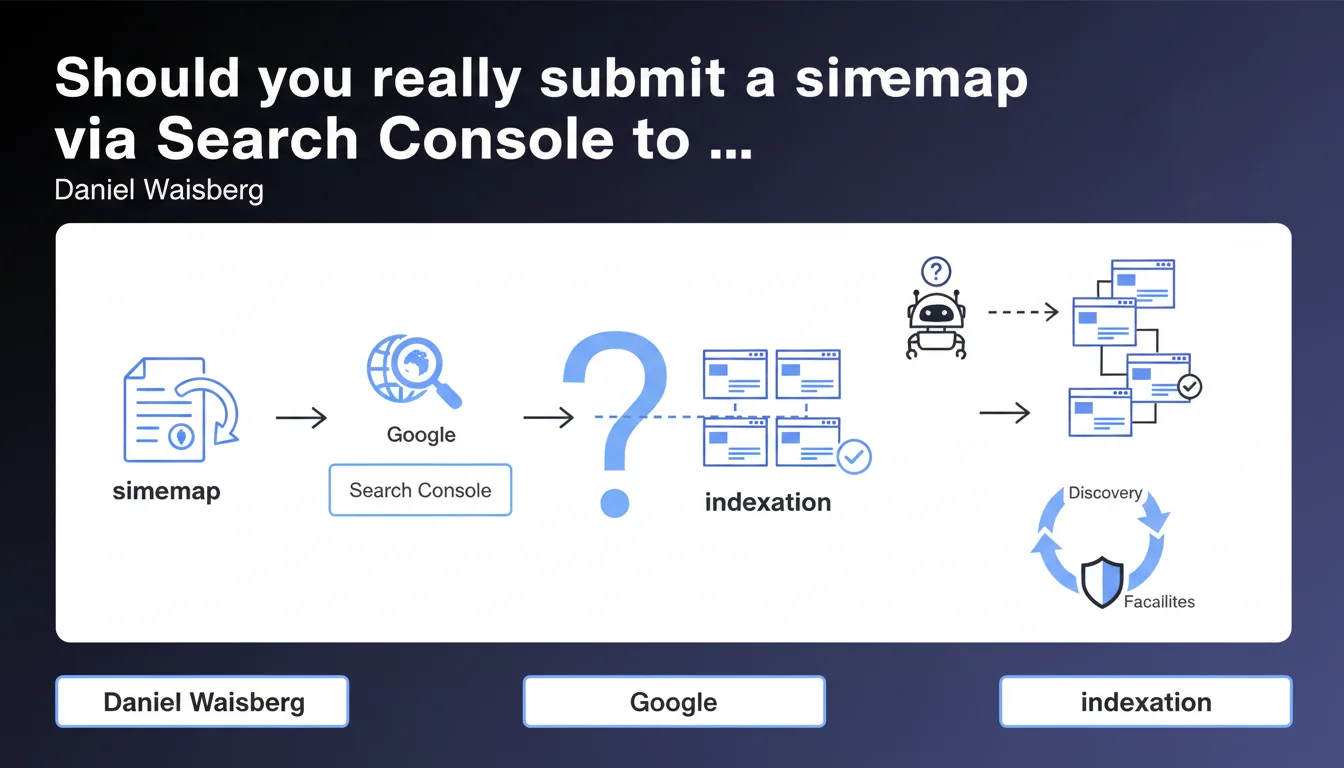 Should you really submit a simemap via Search Console to ...
Daniel Waisberg

simemap

Google

Search Console

?

indexation

?

Discovery

Facailites

Daniel Waisberg

Google

indexation